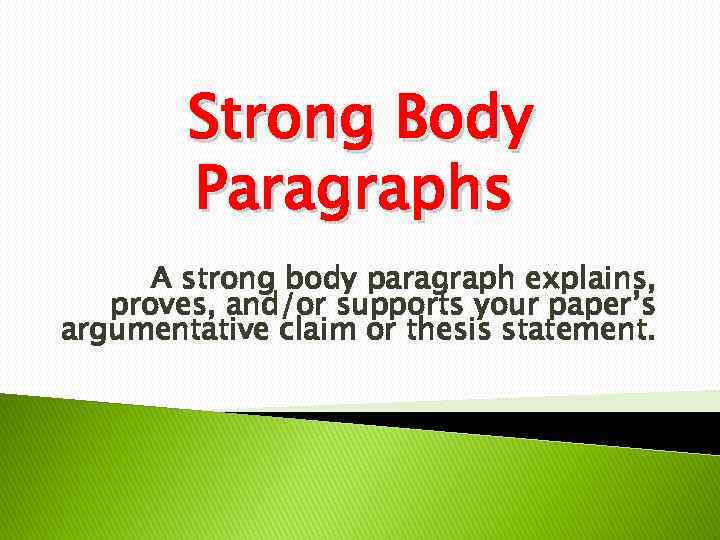 Strong Body Paragraphs

A strong body paragraph explains, proves, and/or supports your paper's argumentative claim or thesis statement.